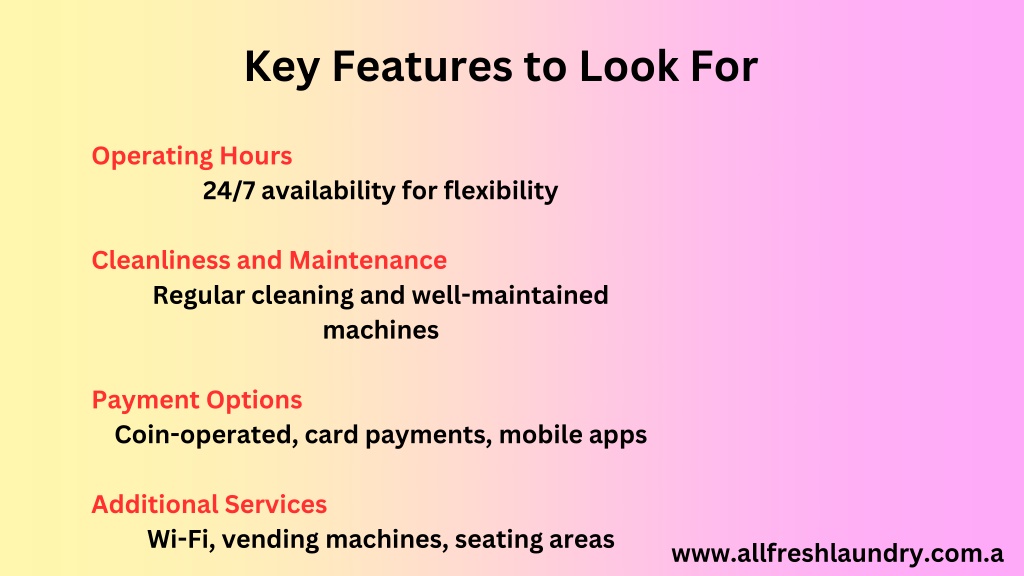 Key Features to Look For

Operating Hours
24/7 availability for flexibility

Cleanliness and Maintenance
Regular cleaning and well-maintained machines

Payment Options
Coin-operated, card payments, mobile apps

Additional Services
Wi-Fi, vending machines, seating areas

www.allfreshlaundry.com.a